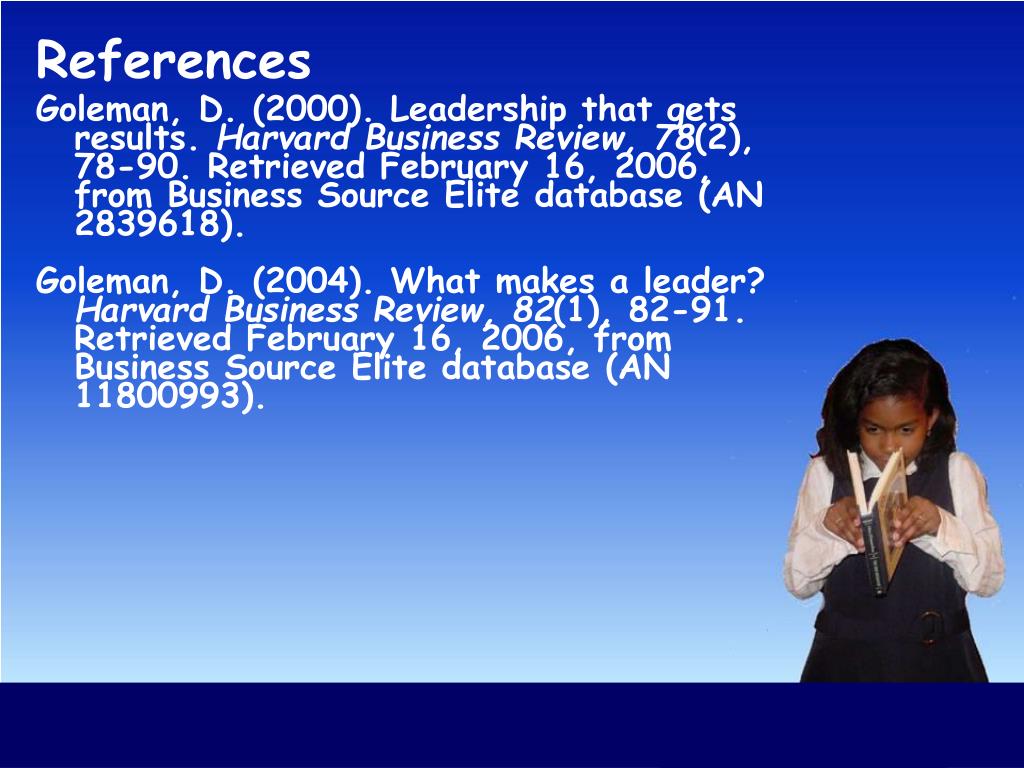 References

Goleman, D. (2000). Leadership that gets results. Harvard Business Review, 78(2), 78-90. Retrieved February 16, 2006, from Business Source Elite database (AN 2839618).

Goleman, D. (2004). What makes a leader? Harvard Business Review, 82(1), 82-91. Retrieved February 16, 2006, from Business Source Elite database (AN 11800993).